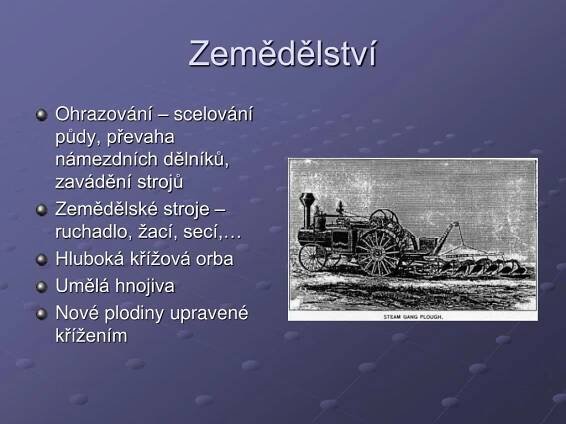 Zemědělství

Ohrazování – scelování půdy, převaha námezdních dělníků, zavádění strojů

Zemědělské stroje – ruchadlo, žací, secí,…

Hluboká křížová orba

Umělá hnojiva

Nové plodiny upravené křížením

STEAM GANG PLOUGH.